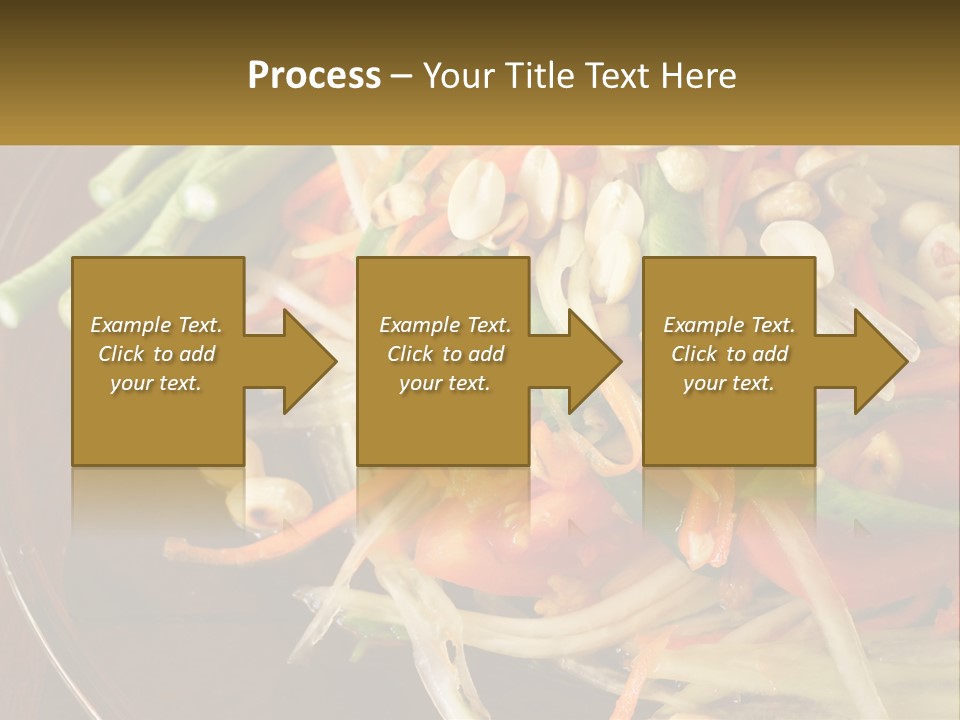 Process – Your Title Text Here

Example Text. Click to add your text.

Example Text. Click to add your text.

Example Text. Click to add your text.